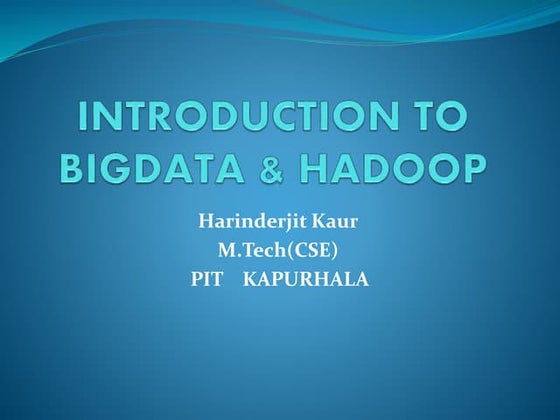 INTRODUCTION TO BIGDATA & HADOOP

Harinderjit Kaur
M.Tech(CSE)
PIT KAPURHALA